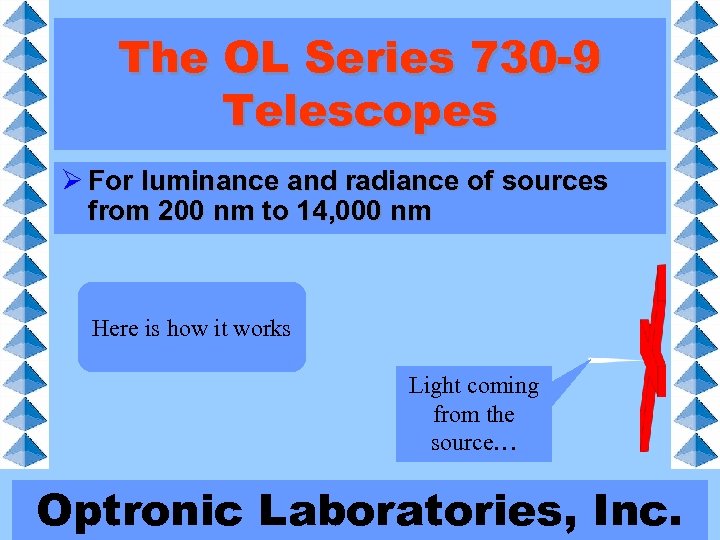 The OL Series 730-9 Telescopes

➢ For luminance and radiance of sources from 200 nm to 14,000 nm

Here is how it works

Light coming from the source…

Optronic Laboratories, Inc.